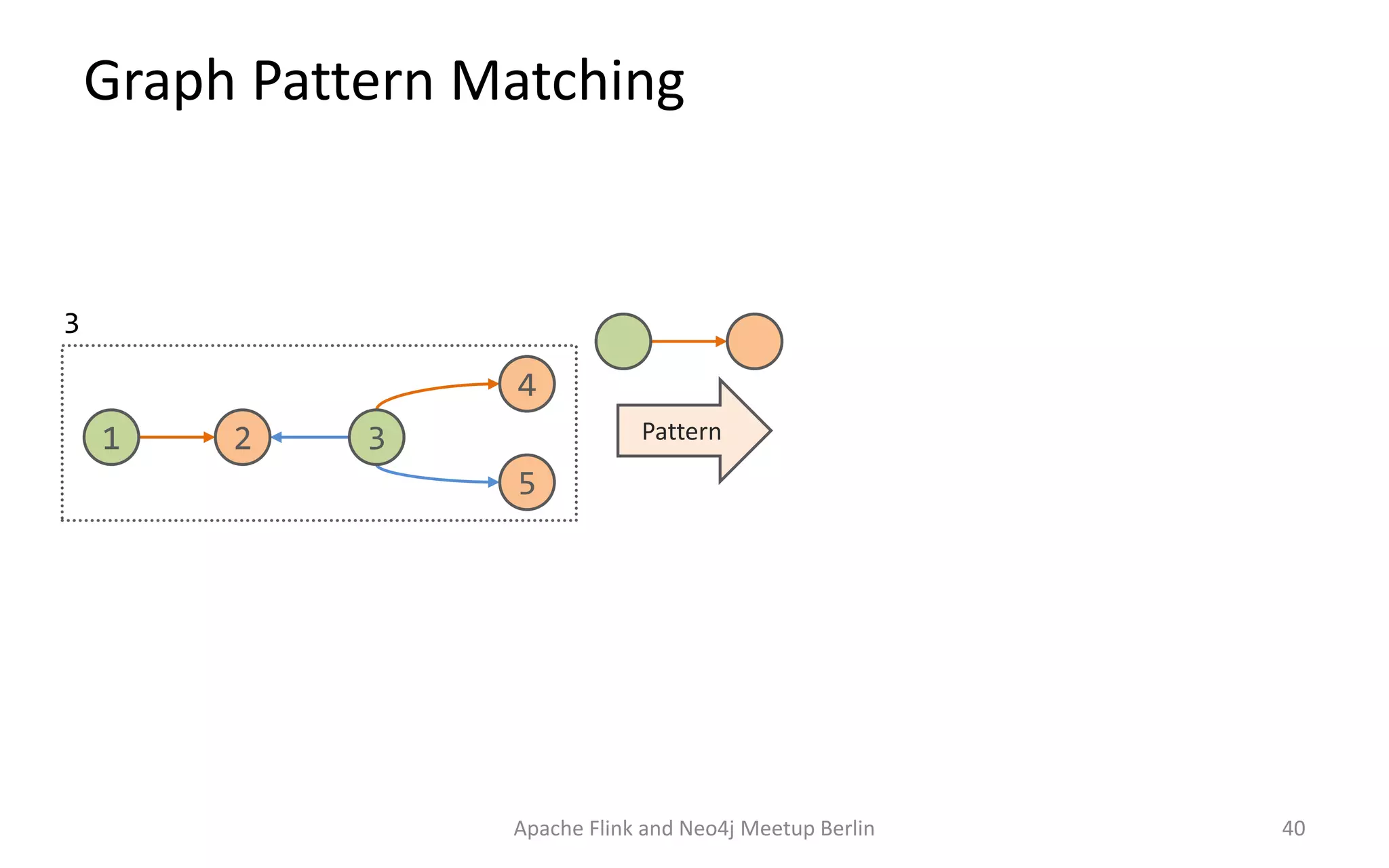 Graph Pattern Matching

3

1
2
3
4
5

Pattern

Apache Flink and Neo4j Meetup Berlin

40